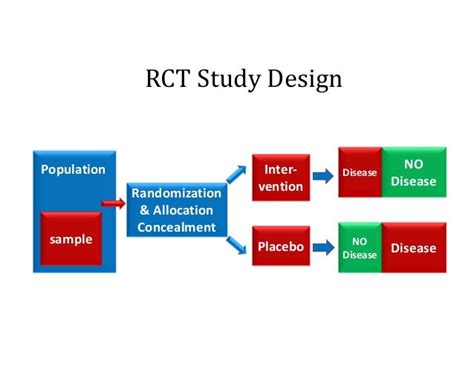 RCT Study Design

Population

sample

Randomization & Allocation Concealment

Intervention

Disease

NO Disease

Placebo

NO Disease

Disease